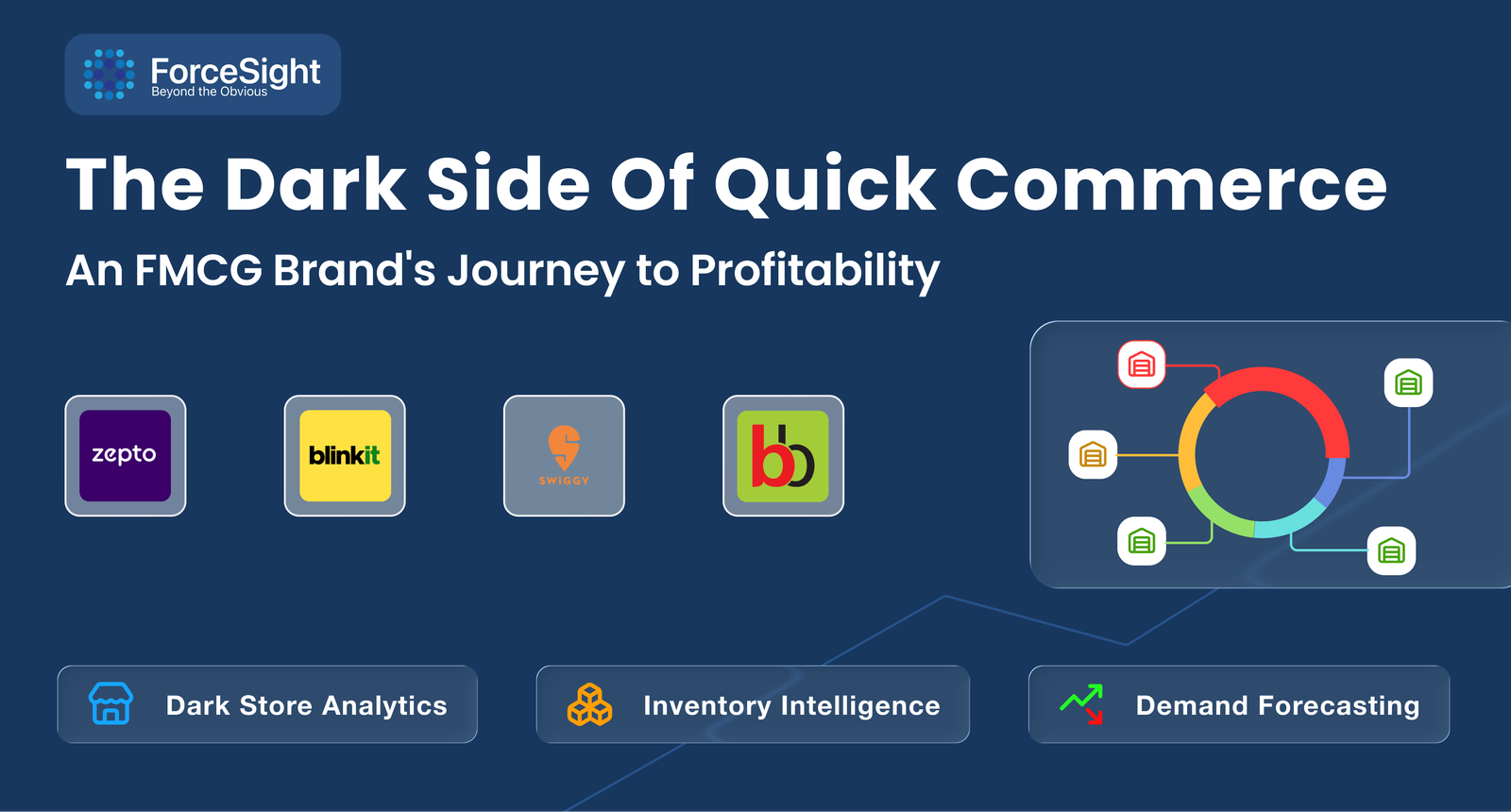 ForceSight
Beyond the Obvious

The Dark Side Of Quick Commerce

An FMCG Brand's Journey to Profitability

zepto

blinkit

SWIGGY

bb

Dark Store Analytics

Inventory Intelligence

Demand Forecasting